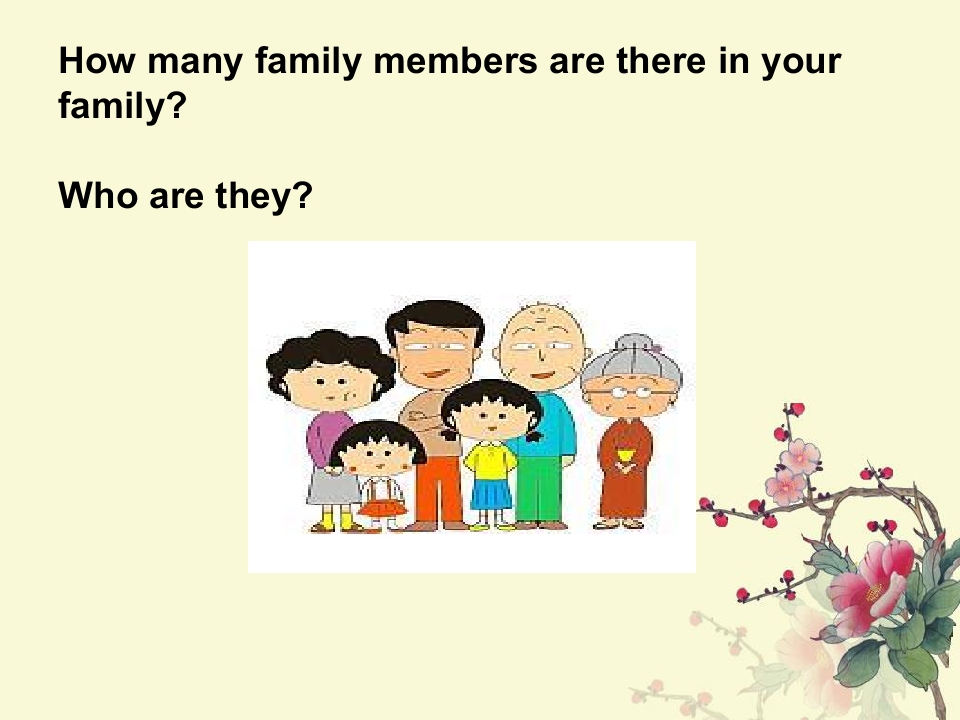 How many family members are there in your family?

Who are they?